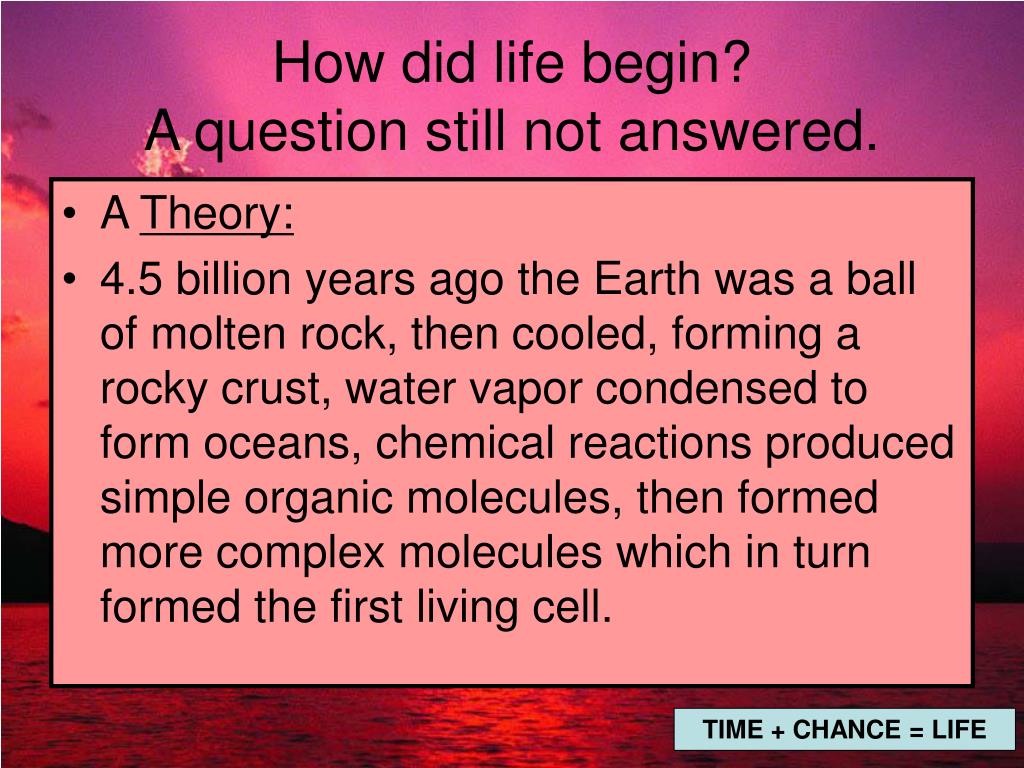 How did life begin?
A question still not answered.

• A Theory:
• 4.5 billion years ago the Earth was a ball of molten rock, then cooled, forming a rocky crust, water vapor condensed to form oceans, chemical reactions produced simple organic molecules, then formed more complex molecules which in turn formed the first living cell.

TIME + CHANCE = LIFE